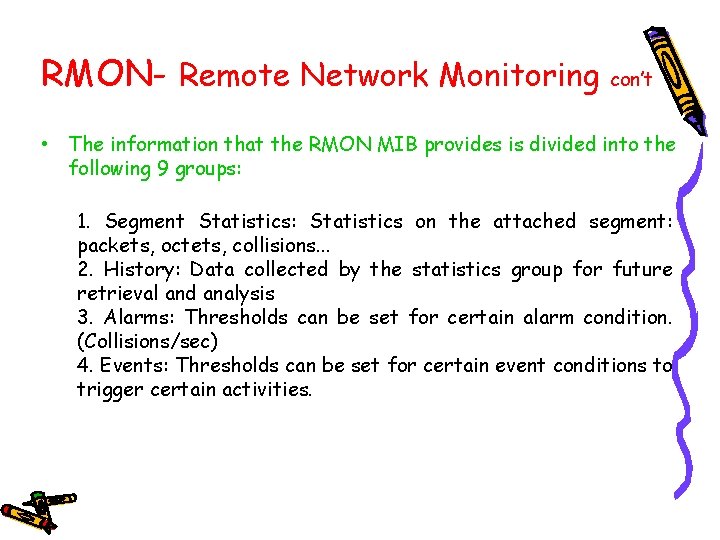 RMON- Remote Network Monitoring con't

• The information that the RMON MIB provides is divided into the following 9 groups:

1. Segment Statistics: Statistics on the attached segment: packets, octets, collisions...
2. History: Data collected by the statistics group for future retrieval and analysis
3. Alarms: Thresholds can be set for certain alarm condition. (Collisions/sec)
4. Events: Thresholds can be set for certain event conditions to trigger certain activities.